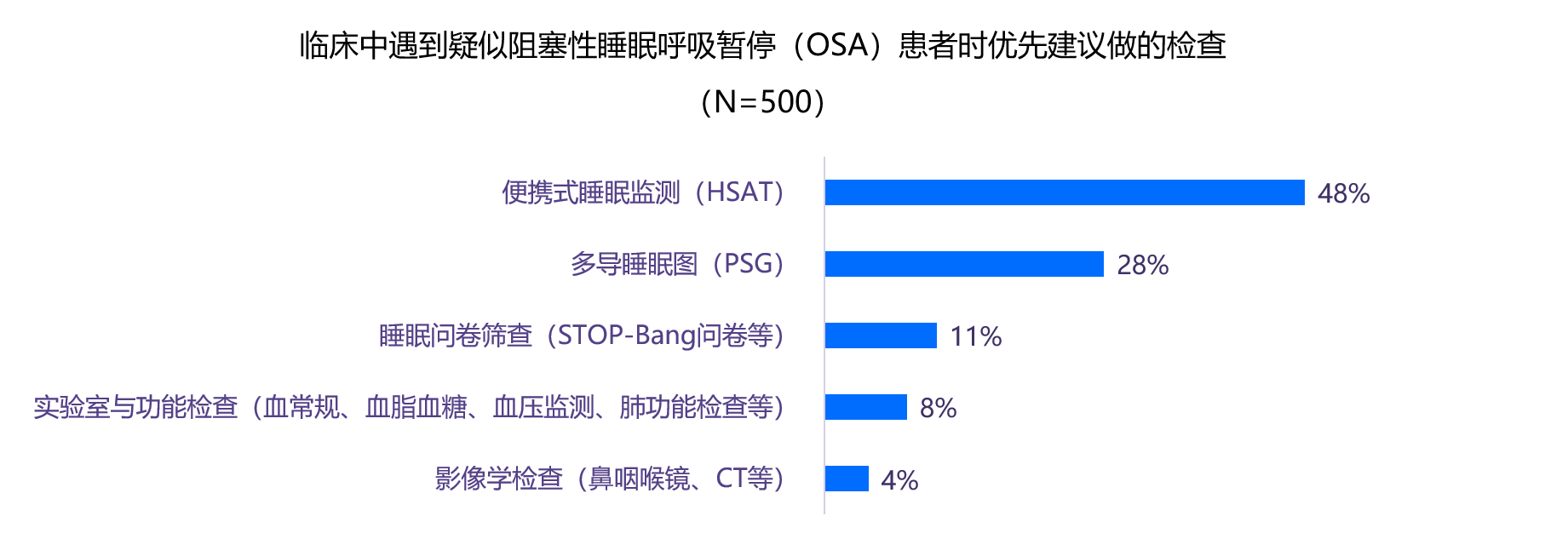 临床中遇到疑似阻塞性睡眠呼吸暂停（OSA）患者时优先建议做的检查

（N=500）

便携式睡眠监测（HSAT） 48%

多导睡眠图（PSG） 28%

睡眠问卷筛查（STOP-Bang问卷等） 11%

实验室与功能检查（血常规、血脂血糖、血压监测、肺功能检查等） 8%

影像学检查（鼻咽喉镜、CT等） 4%